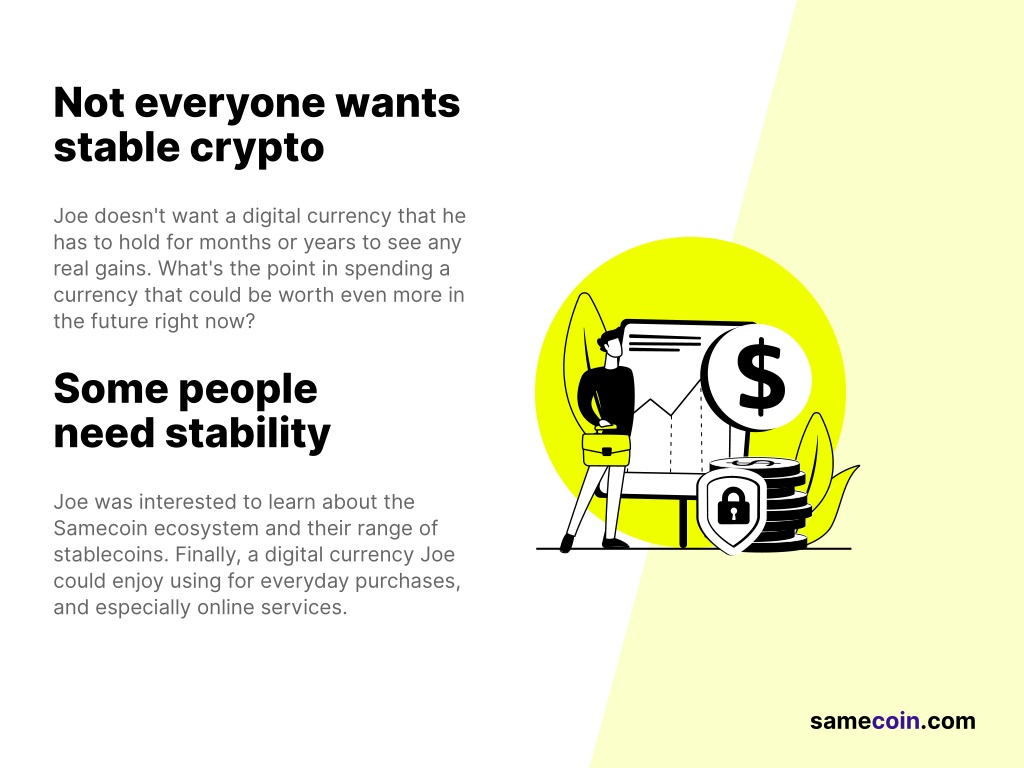 Not everyone wants stable crypto

Joe doesn't want a digital currency that he has to hold for months or years to see any real gains. What's the point in spending a currency that could be worth even more in the future right now?

Some people need stability

Joe was interested to learn about the Samecoin ecosystem and their range of stablecoins. Finally, a digital currency Joe could enjoy using for everyday purchases, and especially online services.

$

samecoin.com